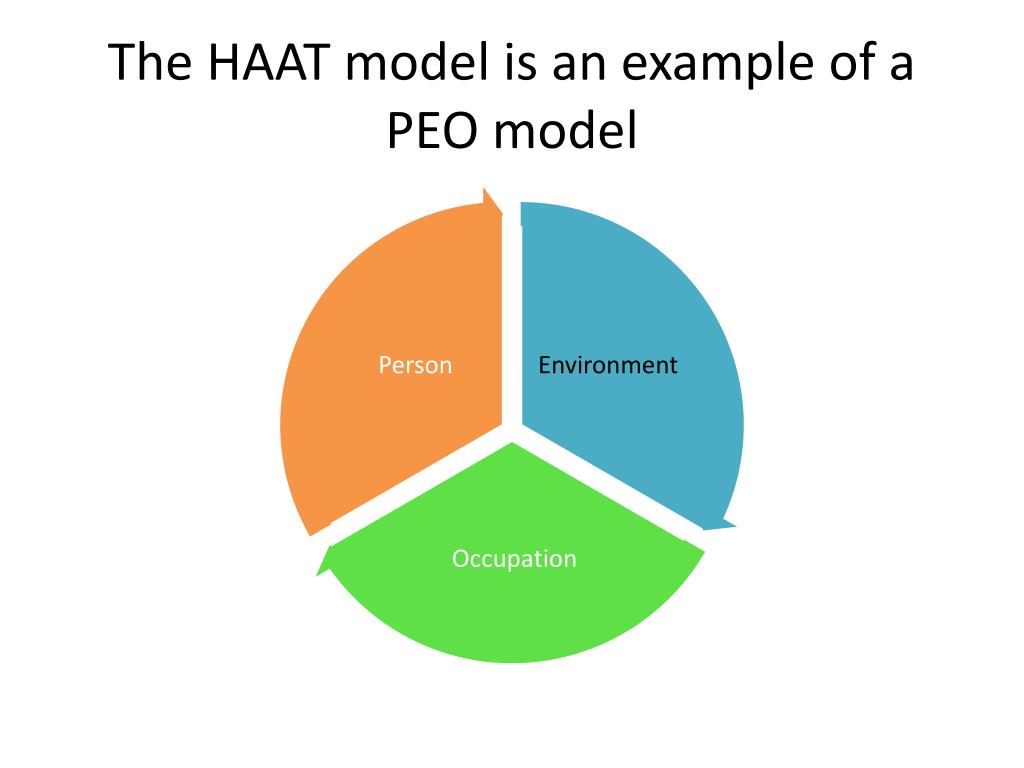 The HAAT model is an example of a PEO model

Person

Environment

Occupation